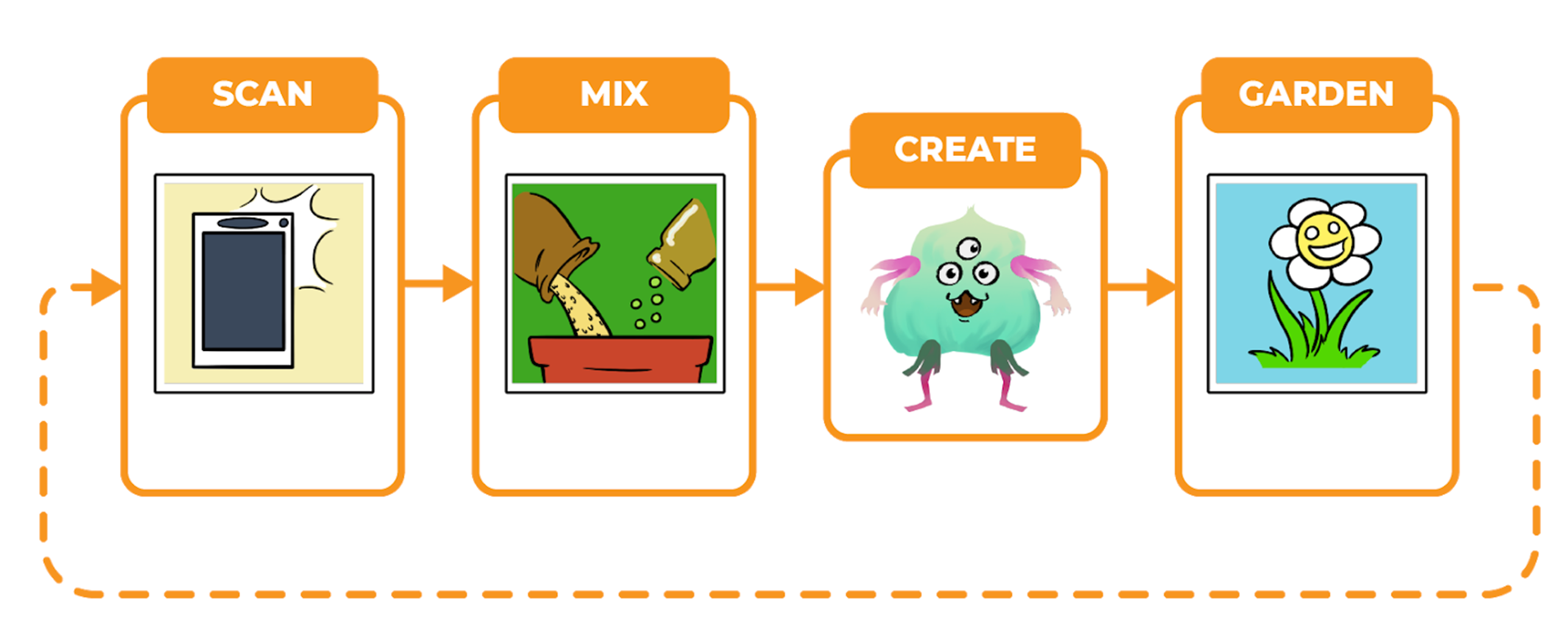 SCAN

MIX

CREATE

GARDEN